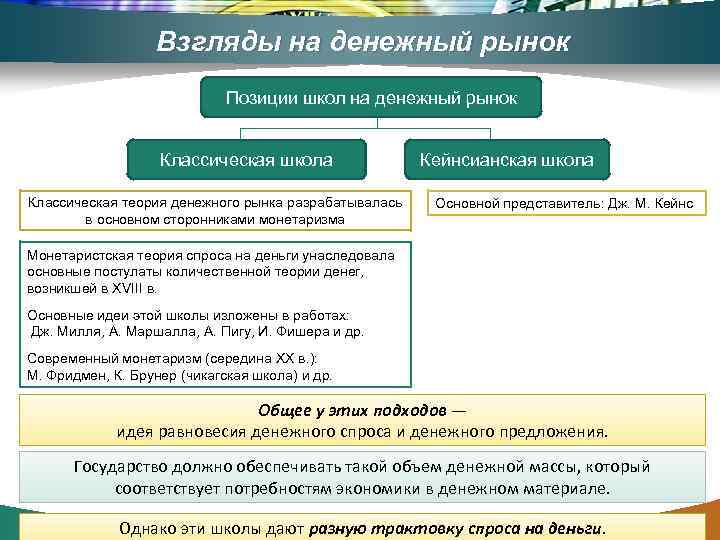 Взгляды на денежный рынок

Позиции школ на денежный рынок

Классическая школа

Кейнсианская школа

Классическая теория денежного рынка разрабатывалась в основном сторонниками монетаризма

Основной представитель: Дж. М. Кейнс

Монетаристская теория спроса на деньги унаследовала основные постулаты количественной теории денег, возникшей в XVIII в.

Основные идеи этой школы изложены в работах: Дж. Милля, А. Маршалла, А. Пигу, И. Фишера и др.

Современный монетаризм (середина XX в.): М. Фридмен, К. Брунер (чикагская школа) и др.

Общее у этих подходов — идея равновесия денежного спроса и денежного предложения.

Государство должно обеспечивать такой объем денежной массы, который соответствует потребностям экономики в денежном материале.

Однако эти школы дают разную трактовку спроса на деньги.